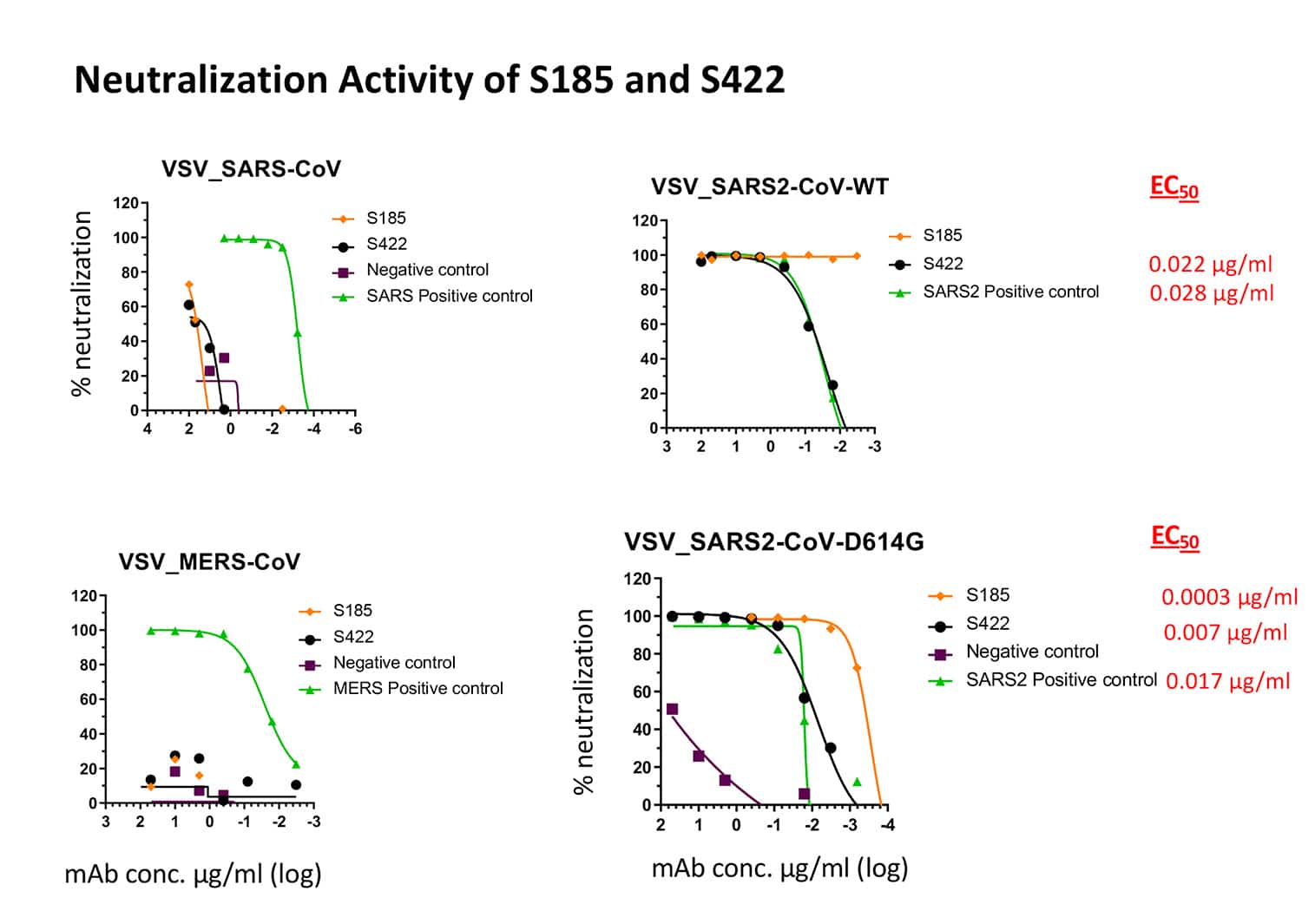 Neutralization Activity of S185 and S422

VSV_SARS-CoV

% neutralization

120
100
80
60
40
20
0

4 2 0 -2 -4 -6

S185
S422
Negative control
SARS Positive control

VSV_SARS2-CoV-WT

120
100
80
60
40
20
0

3 2 1 0 -1 -2 -3

S185
S422
SARS2 Positive control

$EC_{50}$
0.022 µg/ml
0.028 µg/ml

VSV_MERS-CoV

120
100
80
60
40
20
0

3 2 1 0 -1 -2 -3

S185
S422
Negative control
MERS Positive control

mAb conc. µg/ml (log)

VSV_SARS2-CoV-D614G

% neutralization

120
100
80
60
40
20
0

2 1 0 -1 -2 -3 -4

S185
S422
Negative control
SARS2 Positive control

$EC_{50}$
0.0003 µg/ml
0.007 µg/ml
0.017 µg/ml

mAb conc. µg/ml (log)